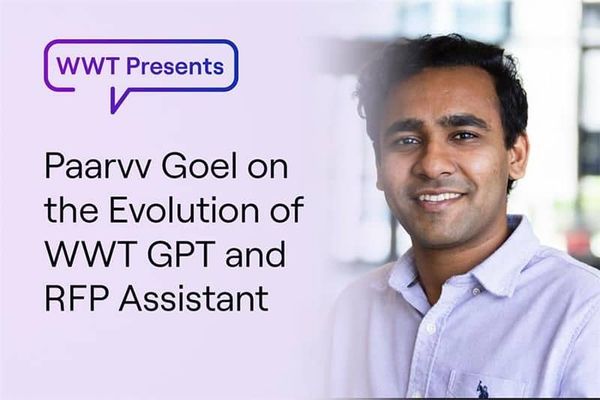 WWT Presents

Paarvv Goel on the Evolution of WWT GPT and RFP Assistant